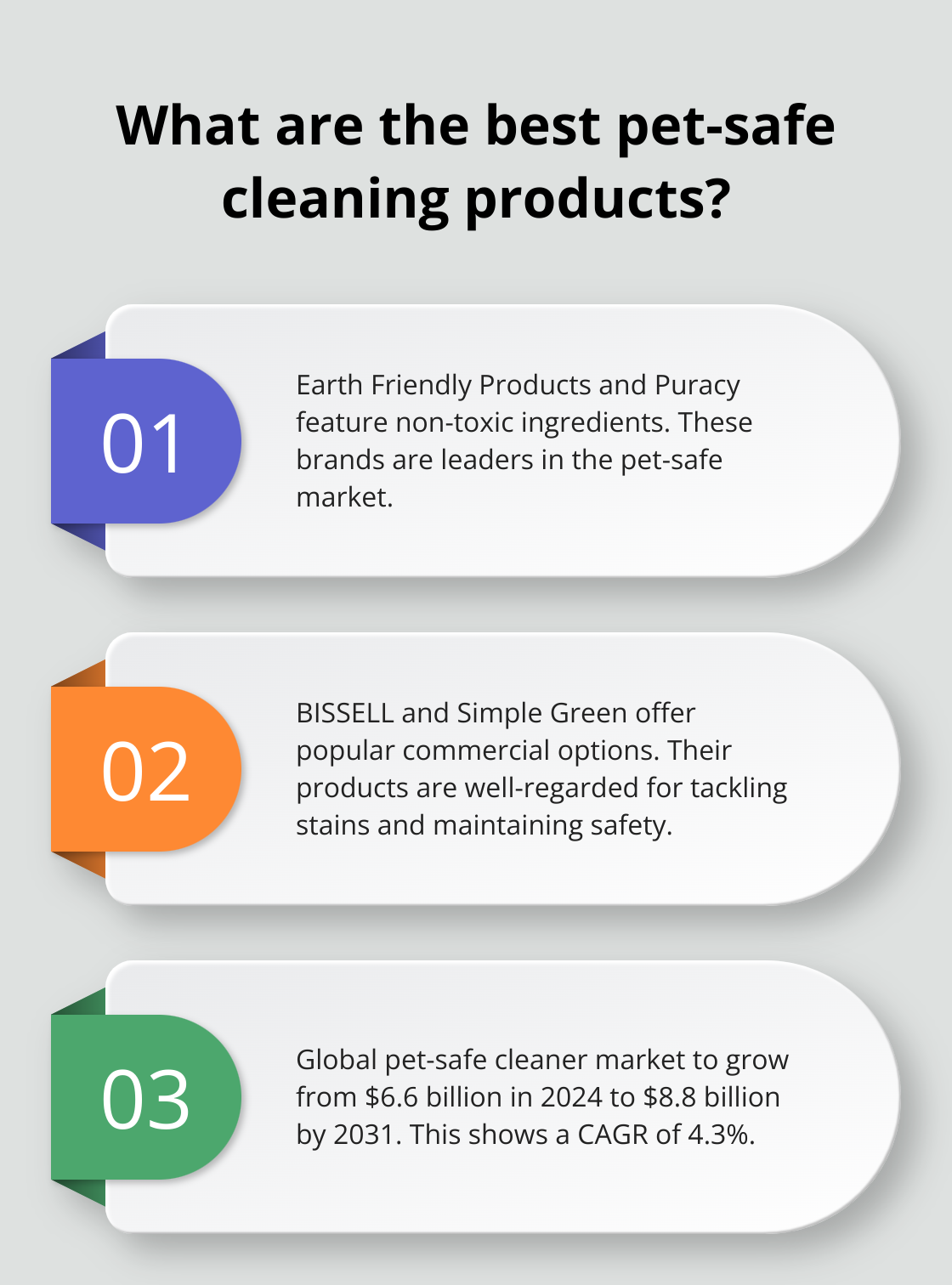 What are the best pet-safe cleaning products?

01

Earth Friendly Products and Puracy feature non-toxic ingredients. These brands are leaders in the pet-safe market.

02

BISSELL and Simple Green offer popular commercial options. Their products are well-regarded for tackling stains and maintaining safety.

03

Global pet-safe cleaner market to grow from \$6.6 billion in 2024 to \$8.8 billion by 2031. This shows a CAGR of 4.3%.